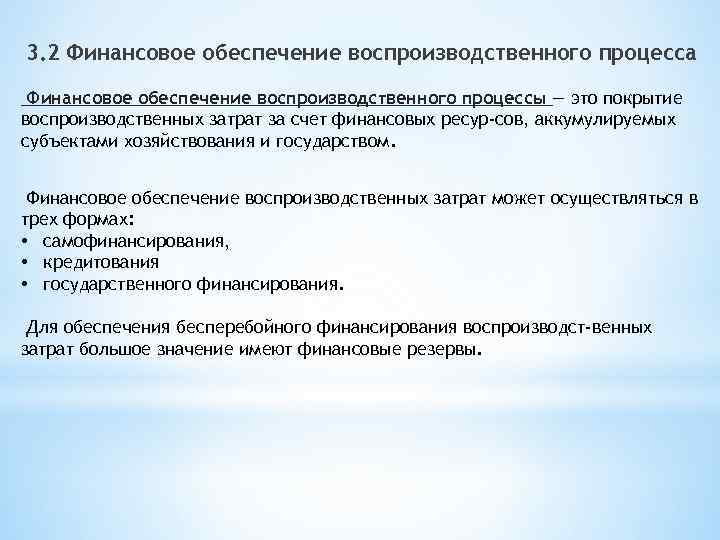 3.2 Финансовое обеспечение воспроизводственного процесса

Финансовое обеспечение воспроизводственного процессы — это покрытие воспроизводственных затрат за счет финансовых ресур-сов, аккумулируемых субъектами хозяйствования и государством.

Финансовое обеспечение воспроизводственных затрат может осуществляться в трех формах:
• самофинансирования,
• кредитования
• государственного финансирования.

Для обеспечения бесперебойного финансирования воспроизводст-венных затрат большое значение имеют финансовые резервы.